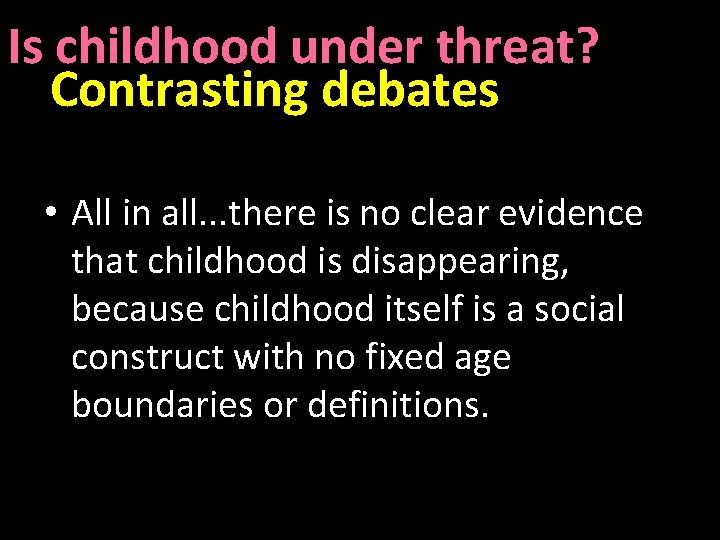 Is childhood under threat?
Contrasting debates

• All in all...there is no clear evidence that childhood is disappearing, because childhood itself is a social construct with no fixed age boundaries or definitions.